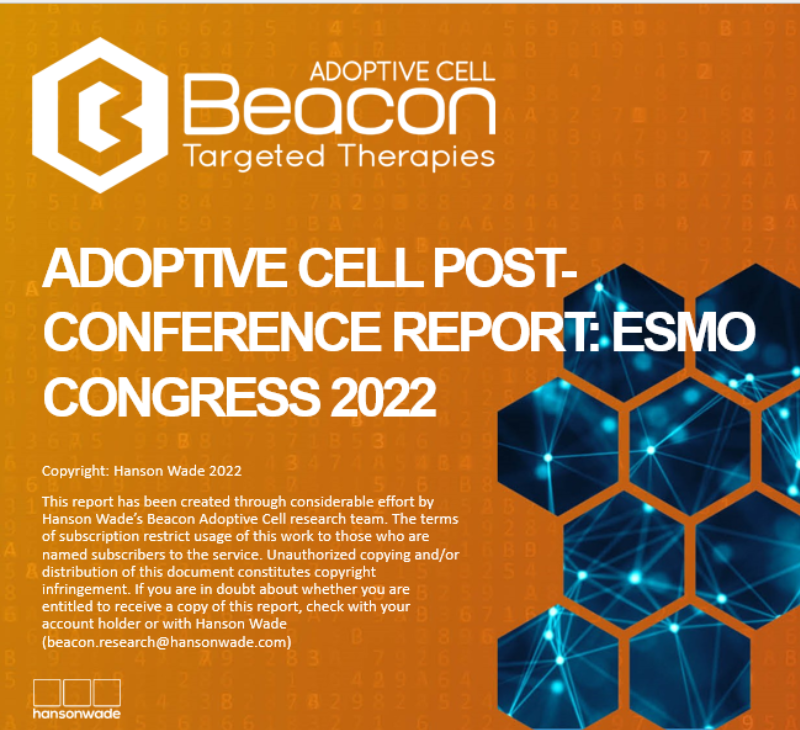 ADOPTIVE CELL
Beacon
Targeted Therapies

ADOPTIVE CELL POST-CONFERENCE REPORT: ESMO CONGRESS 2022

Copyright: Hanson Wade 2022

This report has been created through considerable effort by Hanson Wade's Beacon Adoptive Cell research team. The terms of subscription restrict usage of this work to those who are named subscribers to the service. Unauthorized copying and/or distribution of this document constitutes copyright infringement. If you are in doubt about whether you are entitled to receive a copy of this report, check with your account holder or with Hanson Wade (beacon.research@hansonwade.com)

hansonwade